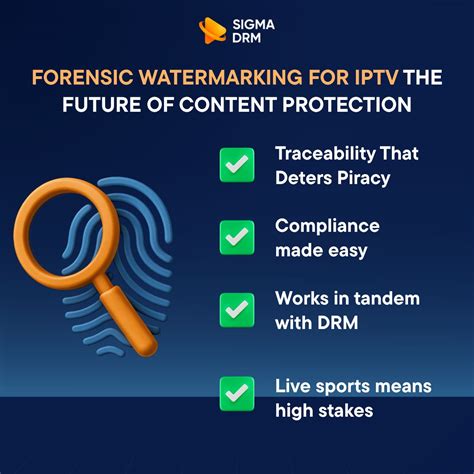 SIGMA DRM

FORENSIC WATERMARKING FOR IPTV THE FUTURE OF CONTENT PROTECTION

Traceability That Deters Piracy

Compliance made easy

Works in tandem with DRM

Live sports means high stakes